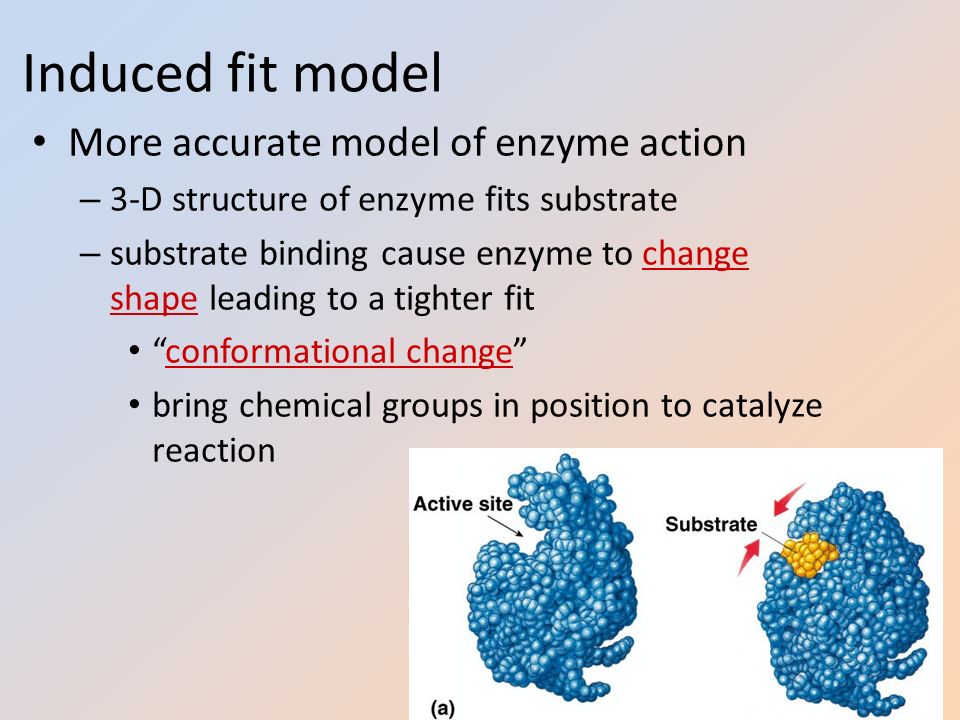 Induced fit model

• More accurate model of enzyme action
  – 3-D structure of enzyme fits substrate
  – substrate binding cause enzyme to change shape leading to a tighter fit
    • “conformational change”
    • bring chemical groups in position to catalyze reaction

Active site

Substrate

(a)